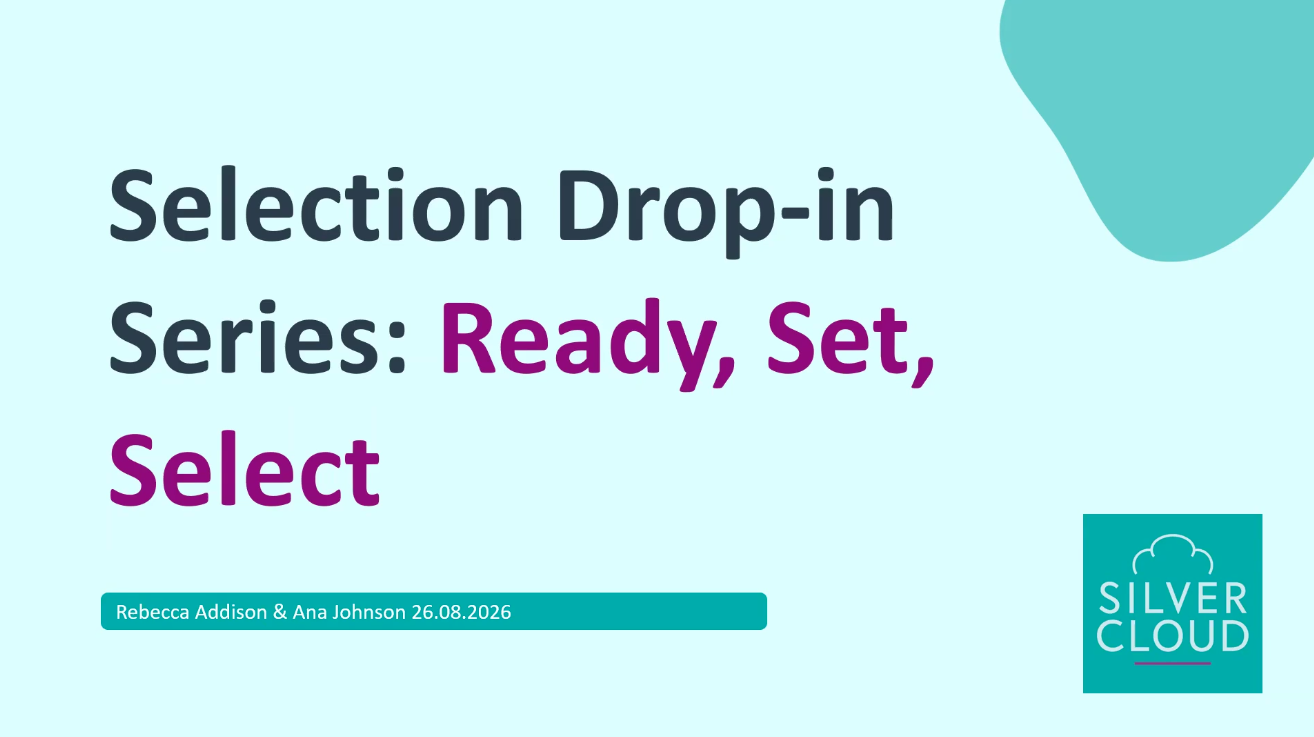 Selection Drop-in Series: Ready, Set, Select

Rebecca Addison & Ana Johnson 26.08.2026

SILVER CLOUD